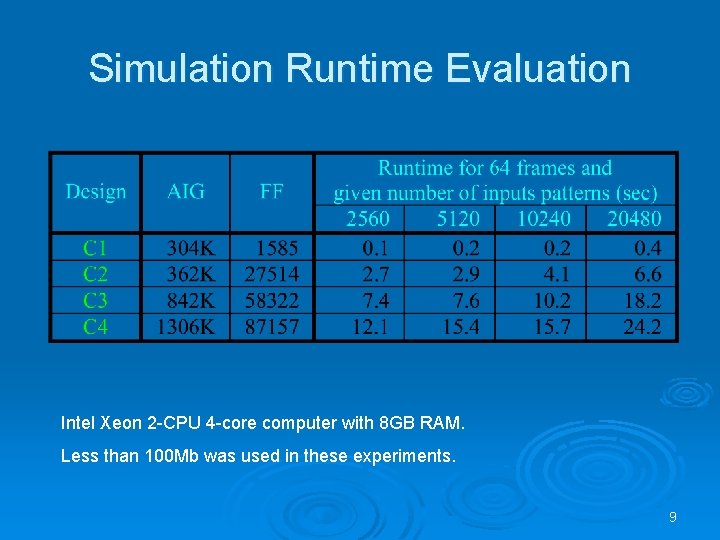 Simulation Runtime Evaluation

| Design | AIG | FF | Runtime for 64 frames and given number of inputs patterns (sec) | | | |
|---|---|---|---|---|---|---|
| | | | 2560 | 5120 | 10240 | 20480 |
| C1 | 304K | 1585 | 0.1 | 0.2 | 0.2 | 0.4 |
| C2 | 362K | 27514 | 2.7 | 2.9 | 4.1 | 6.6 |
| C3 | 842K | 58322 | 7.4 | 7.6 | 10.2 | 18.2 |
| C4 | 1306K | 87157 | 12.1 | 15.4 | 15.7 | 24.2 |

Intel Xeon 2-CPU 4-core computer with 8GB RAM.

Less than 100Mb was used in these experiments.

9